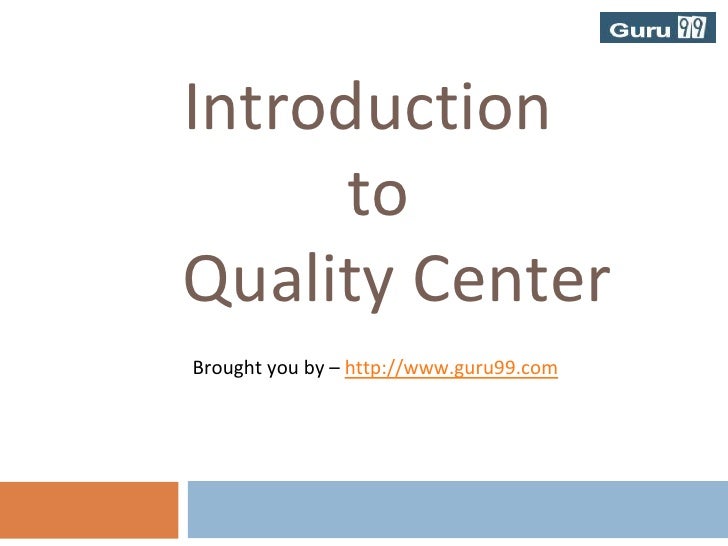 Guru 99

Introduction
to
Quality Center

Brought you by – http://www.guru99.com